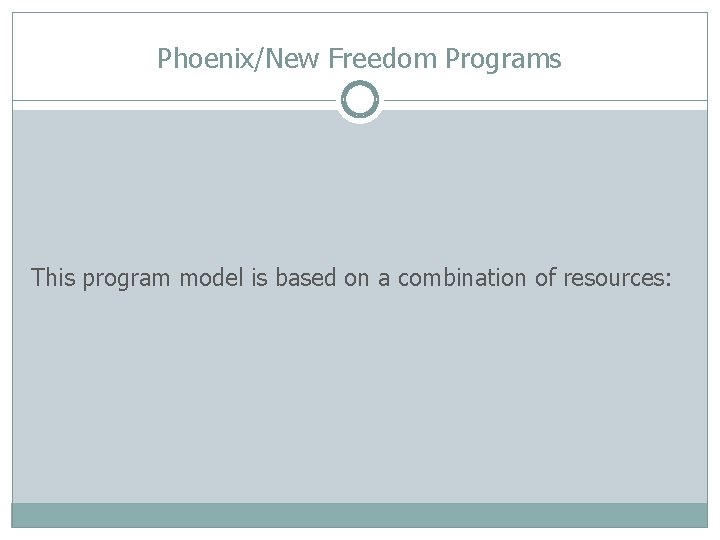 Phoenix/New Freedom Programs

This program model is based on a combination of resources: